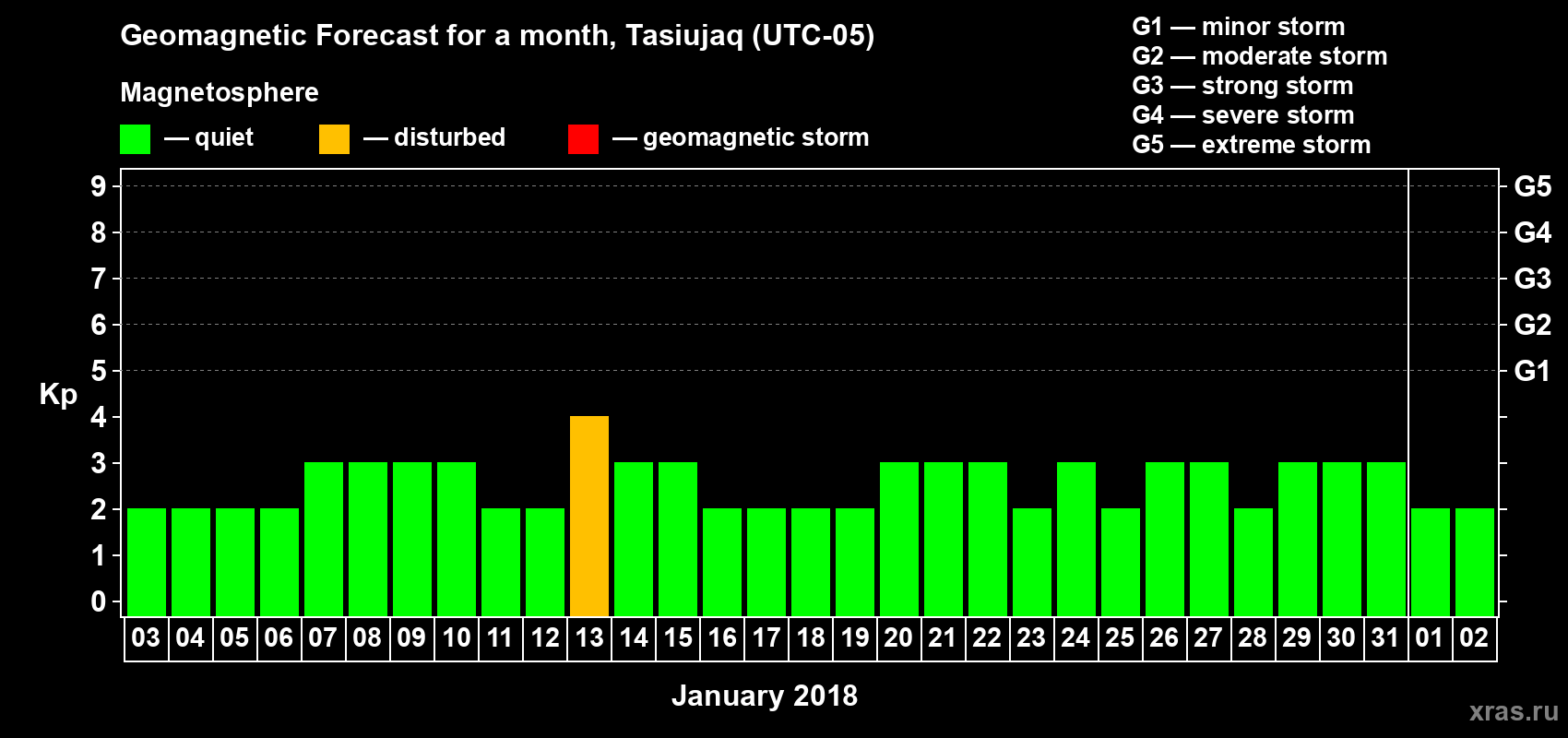 Geomagnetic Forecast for a month, Tasiujaq (UTC-05)

Magnetosphere

— quiet — disturbed — geomagnetic storm

G1 — minor storm
G2 — moderate storm
G3 — strong storm
G4 — severe storm
G5 — extreme storm

Kp

9 8 7 6 5 4 3 2 1 0

G5 G4 G3 G2 G1

03 04 05 06 07 08 09 10 11 12 13 14 15 16 17 18 19 20 21 22 23 24 25 26 27 28 29 30 31 01 02

January 2018

xras.ru